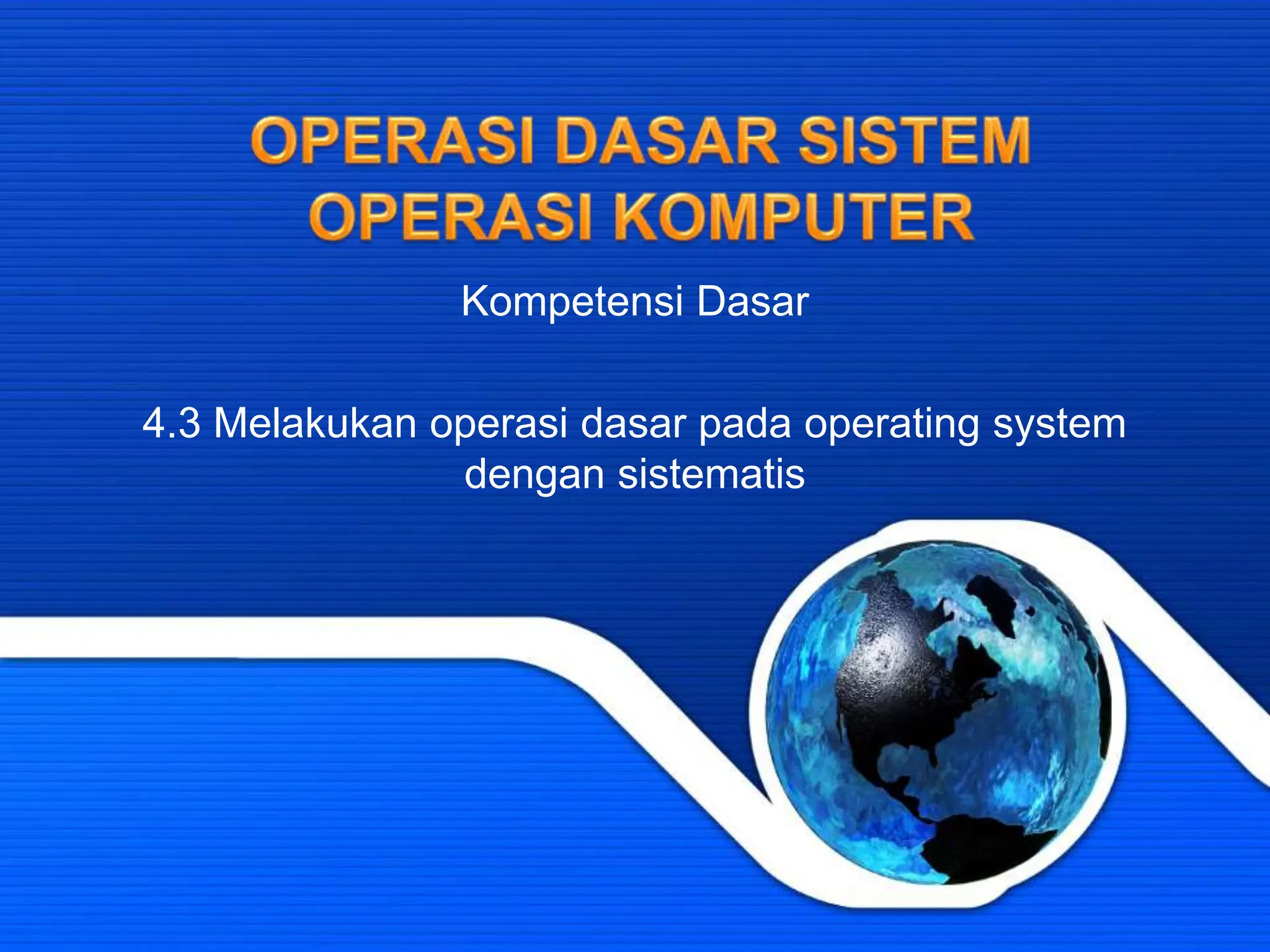 OPERASI DASAR SISTEM OPERASI KOMPUTER

Kompetensi Dasar

4.3 Melakukan operasi dasar pada operating system dengan sistematis